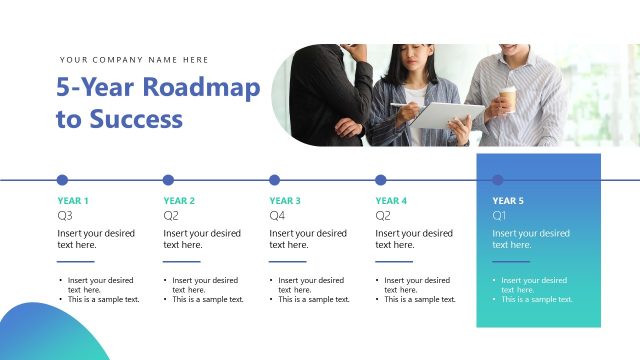 YOUR COMPANY NAME HERE

5-Year Roadmap to Success

YEAR 1
Q3
Insert your desired text here.
• Insert your desired text here.
• This is a sample text.

YEAR 2
Q2
Insert your desired text here.
• Insert your desired text here.
• This is a sample text.

YEAR 3
Q4
Insert your desired text here.
• Insert your desired text here.
• This is a sample text.

YEAR 4
Q2
Insert your desired text here.
• Insert your desired text here.
• This is a sample text.

YEAR 5
Q1
Insert your desired text here.
• Insert your desired text here.
• This is a sample text.